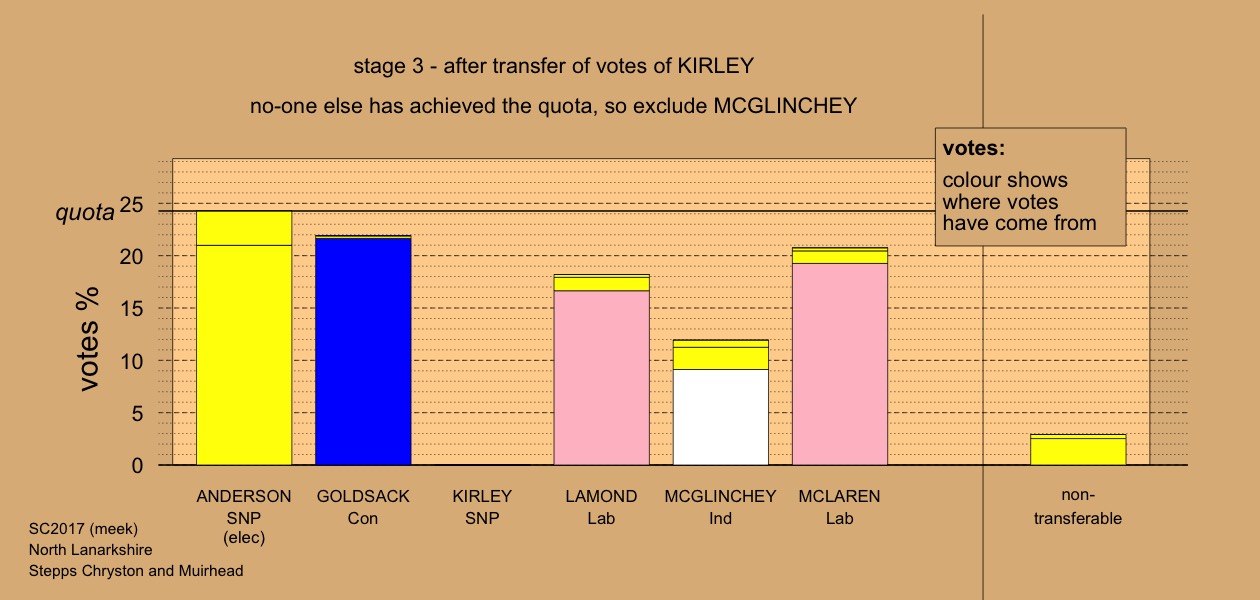 stage 3 - after transfer of votes of KIRLEY

no-one else has achieved the quota, so exclude MCGLINCHEY

votes:
colour shows where votes have come from

quota

votes %

25
20
15
10
5
0

ANDERSON SNP (elec)

GOLDSACK Con

KIRLEY SNP

LAMOND Lab

MCGLINCHEY Ind

MCLAREN Lab

non-transferable

SC2017 (meek)
North Lanarkshire
Stepps Chryston and Muirhead